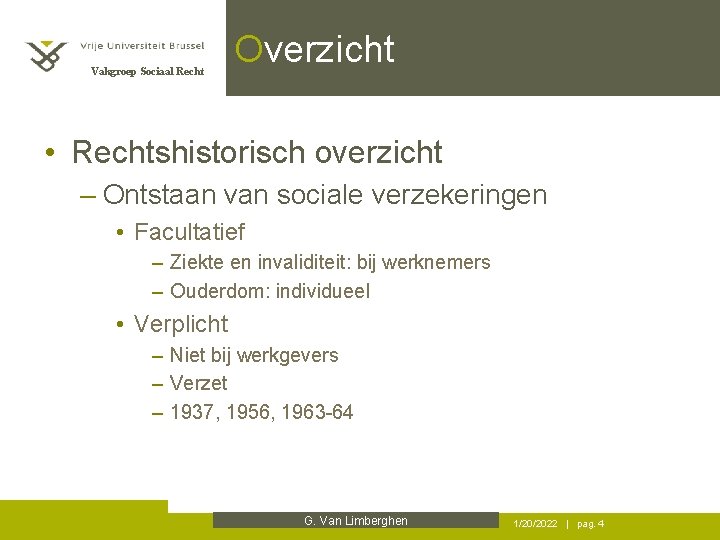 Vrije Universiteit Brussel
Vakgroep Sociaal Recht

Overzicht

• Rechtshistorisch overzicht
– Ontstaan van sociale verzekeringen
• Facultatief
– Ziekte en invaliditeit: bij werknemers
– Ouderdom: individueel
• Verplicht
– Niet bij werkgevers
– Verzet
– 1937, 1956, 1963-64

G. Van Limberghen

1/20/2022 | pag. 4